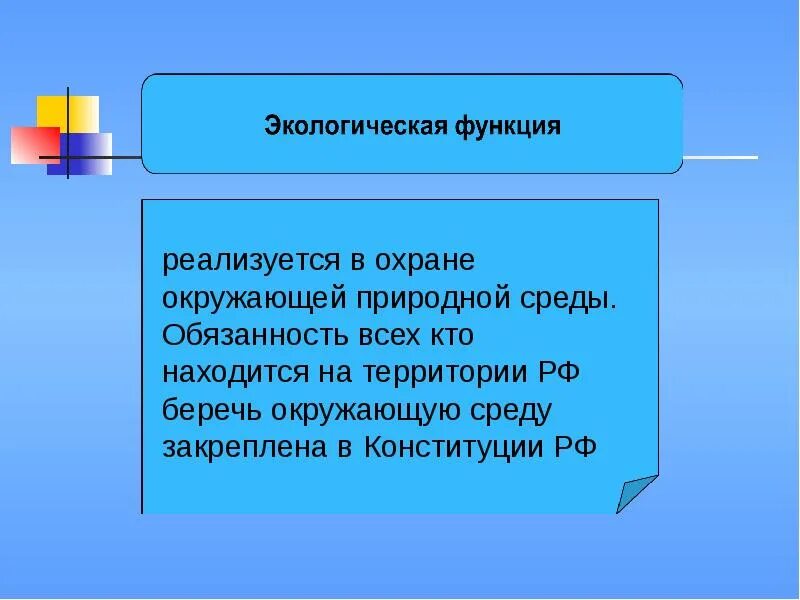 Экологическая функция

реализуется в охране окружающей природной среды. Обязанность всех кто находится на территории РФ беречь окружающую среду закреплена в Конституции РФ